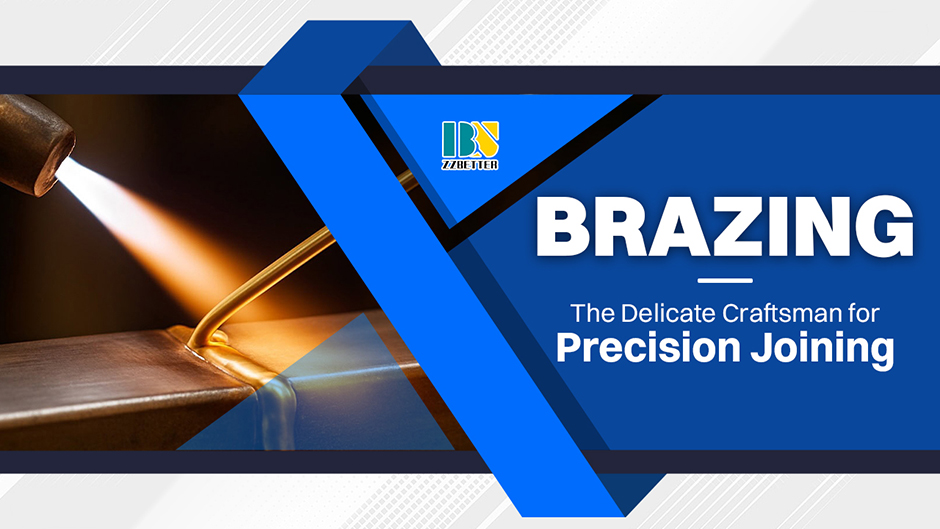 ZZBETTER

BRAZING

The Delicate Craftsman for
Precision Joining